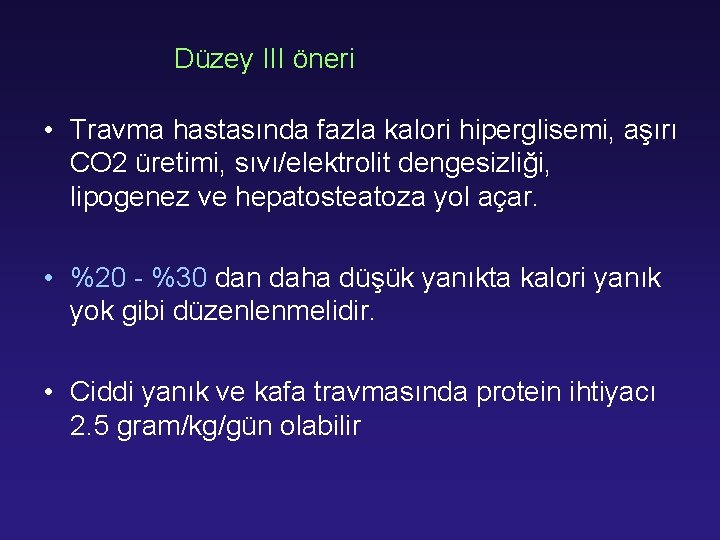 Düzey III öneri

• Travma hastasında fazla kalori hiperglisemi, aşırı CO2 üretimi, sıvı/elektrolit dengesizliği, lipogenez ve hepatosteatoza yol açar.

• %20 - %30 dan daha düşük yanıkta kalori yanık yok gibi düzenlenmelidir.

• Ciddi yanık ve kafa travmasında protein ihtiyacı 2.5 gram/kg/gün olabilir